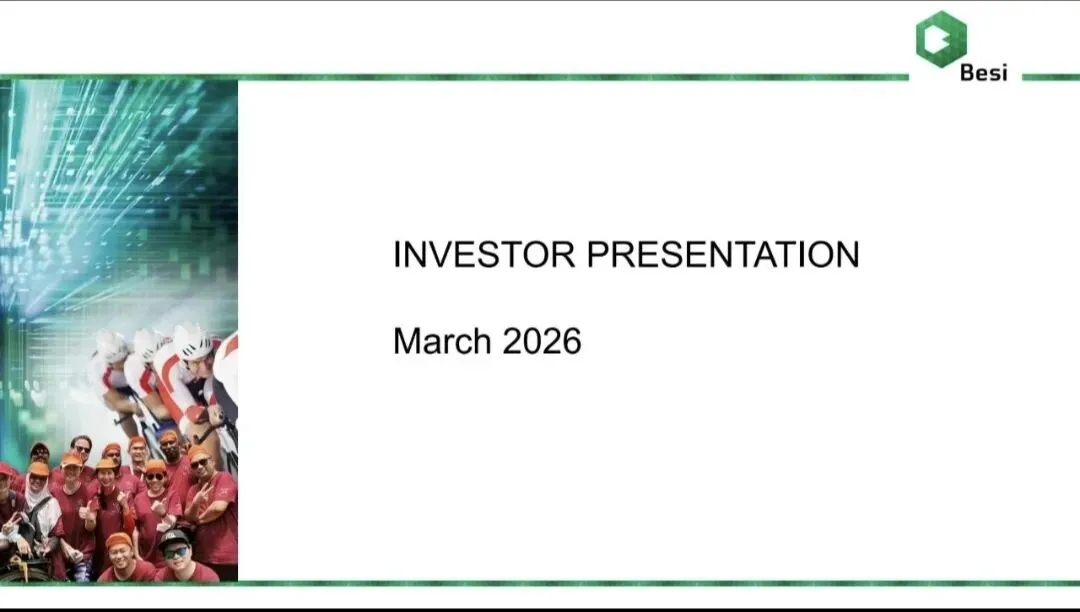 Besi

INVESTOR PRESENTATION

March 2026